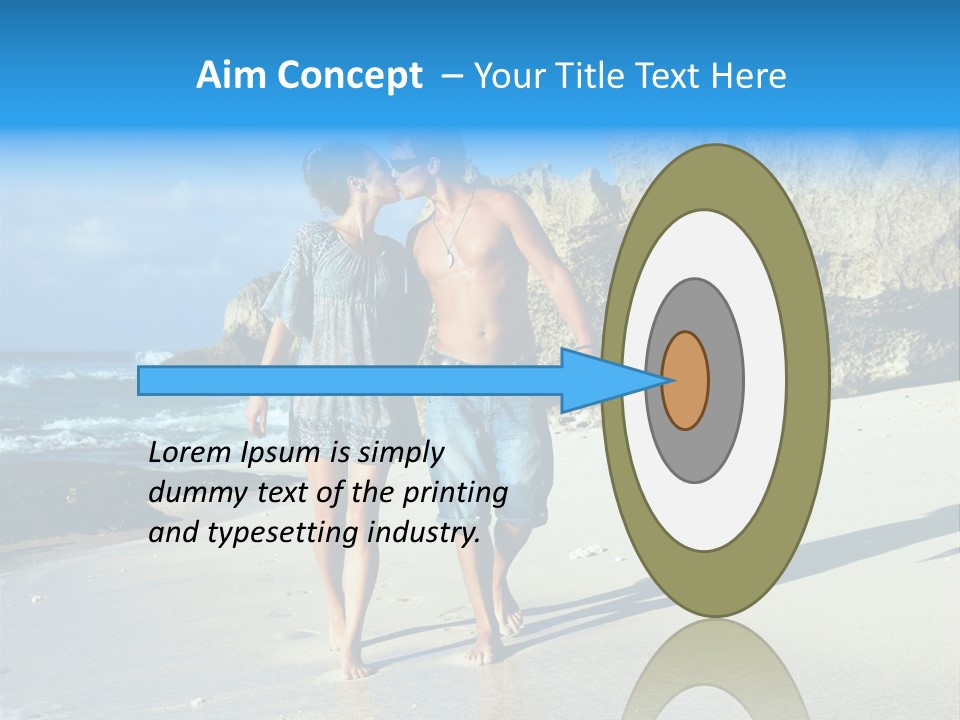 Aim Concept – Your Title Text Here

Lorem Ipsum is simply dummy text of the printing and typesetting industry.